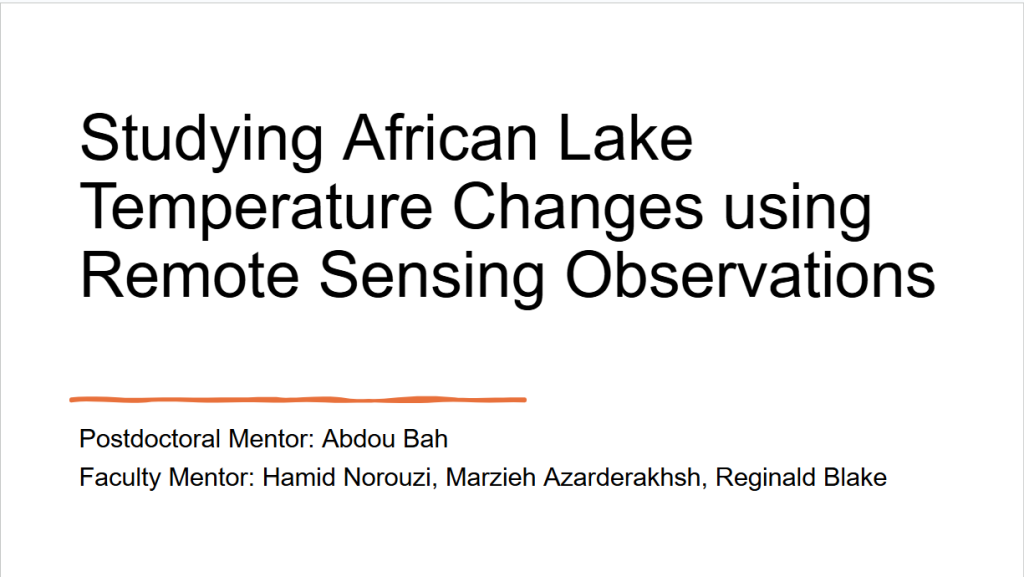 Studying African Lake Temperature Changes using Remote Sensing Observations

Postdoctoral Mentor: Abdou Bah
Faculty Mentor: Hamid Norouzi, Marzieh Azarderakhsh, Reginald Blake